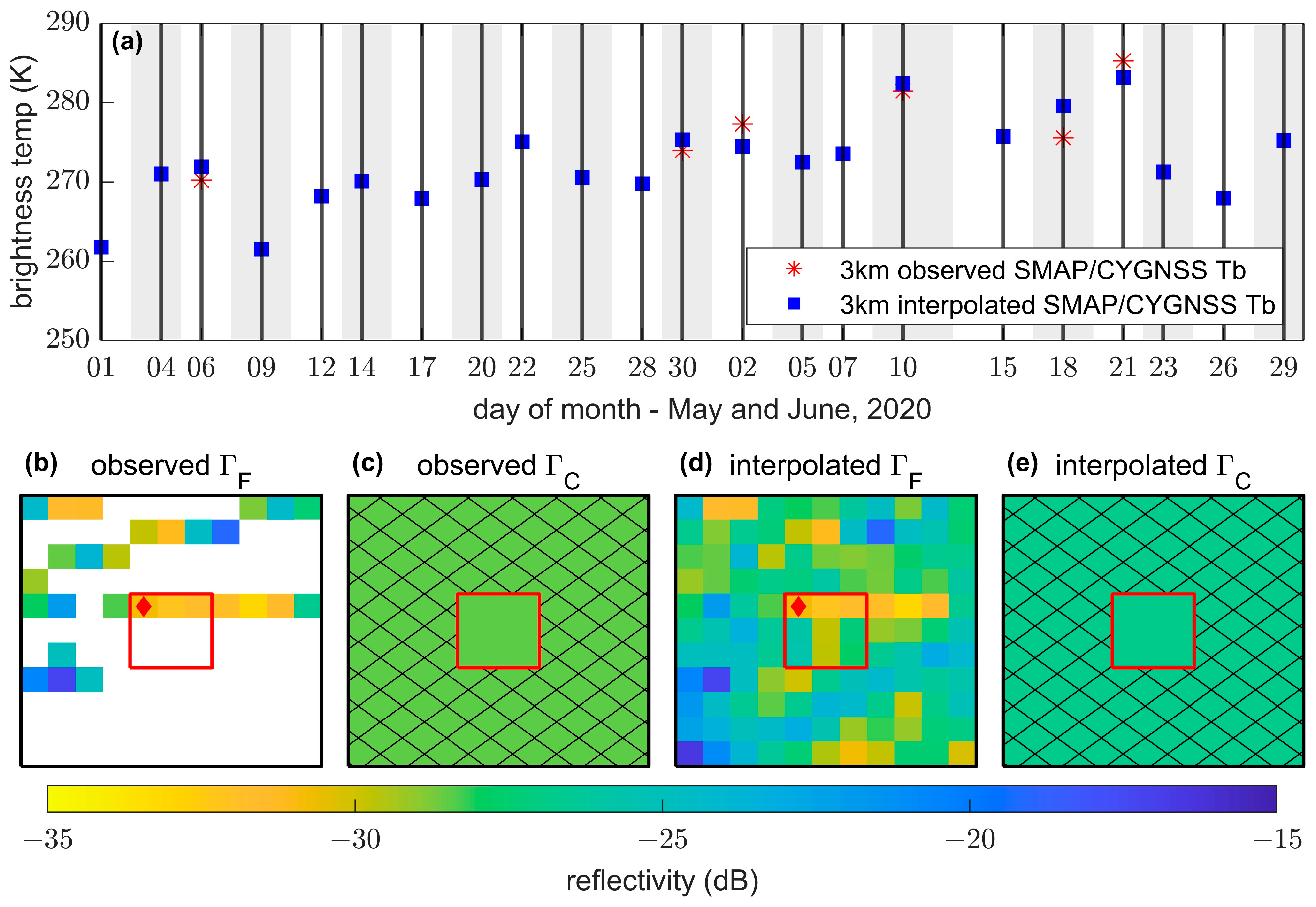 (a)

brightness temp (K)

290
280
270
260
250

3km observed SMAP/CYGNSS Tb
3km interpolated SMAP/CYGNSS Tb

01 04 06 09 12 14 17 20 22 25 28 30 02 05 07 10 15 18 21 23 26 29

day of month - May and June, 2020

(b) observed $\Gamma_F$

(c) observed $\Gamma_C$

(d) interpolated $\Gamma_F$

(e) interpolated $\Gamma_C$

$-35$ $-30$ $-25$ $-20$ $-15$

reflectivity (dB)